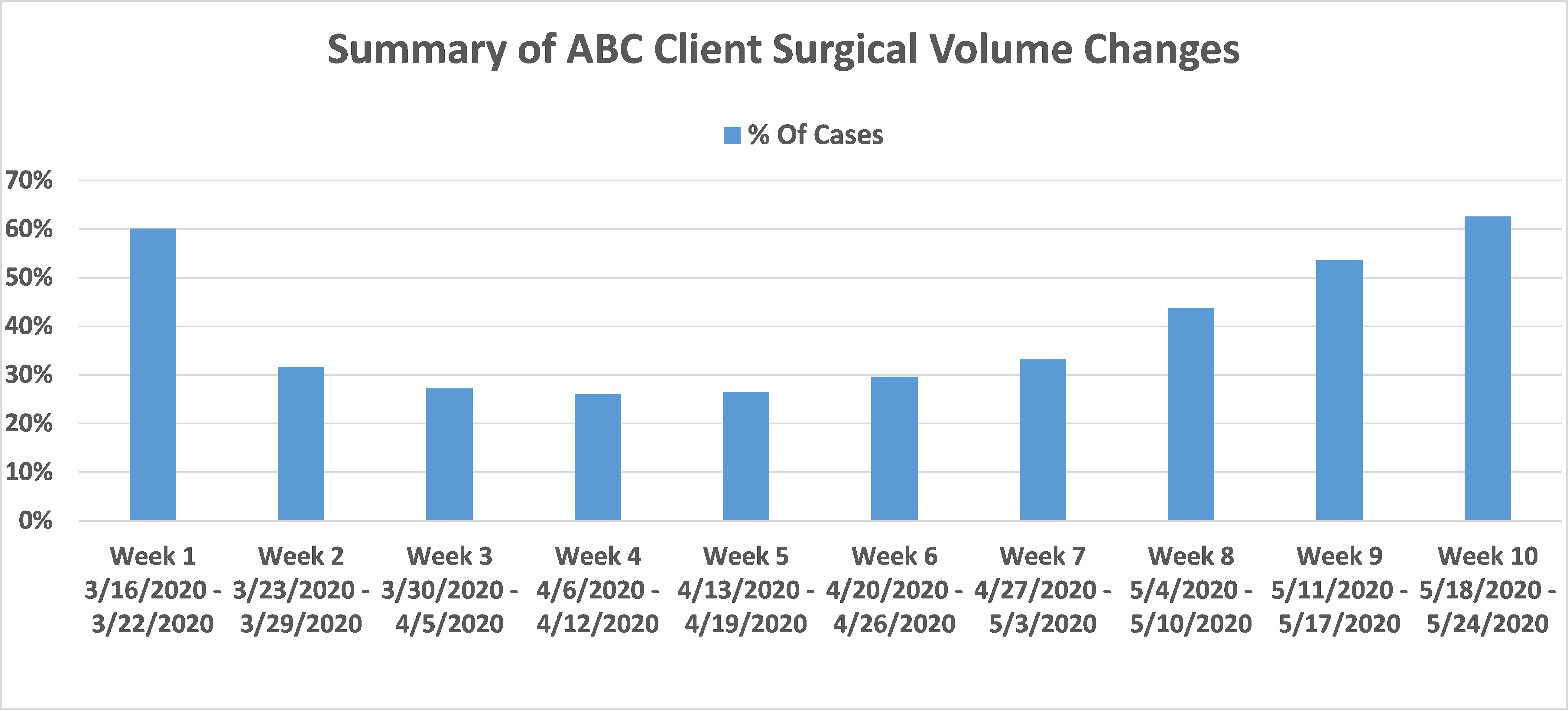 Summary of ABC Client Surgical Volume Changes

% Of Cases

70%
60%
50%
40%
30%
20%
10%
0%

Week 1 3/16/2020 - 3/22/2020
Week 2 3/23/2020 - 3/29/2020
Week 3 3/30/2020 - 4/5/2020
Week 4 4/6/2020 - 4/12/2020
Week 5 4/13/2020 - 4/19/2020
Week 6 4/20/2020 - 4/26/2020
Week 7 4/27/2020 - 5/3/2020
Week 8 5/4/2020 - 5/10/2020
Week 9 5/11/2020 - 5/17/2020
Week 10 5/18/2020 - 5/24/2020